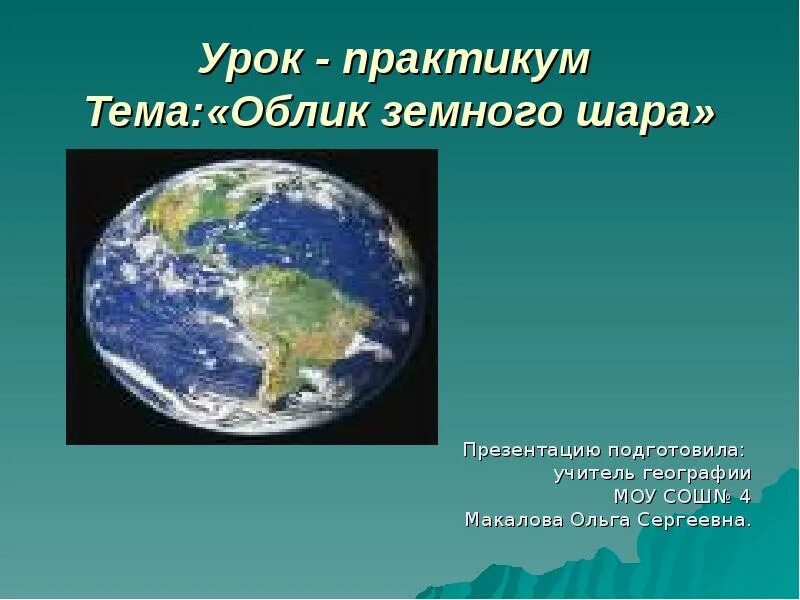 Урок - практикум
Тема:«Облик земного шара»

Презентацию подготовила:
учитель географии
МОУ СОШ№ 4
Макалова Ольга Сергеевна.